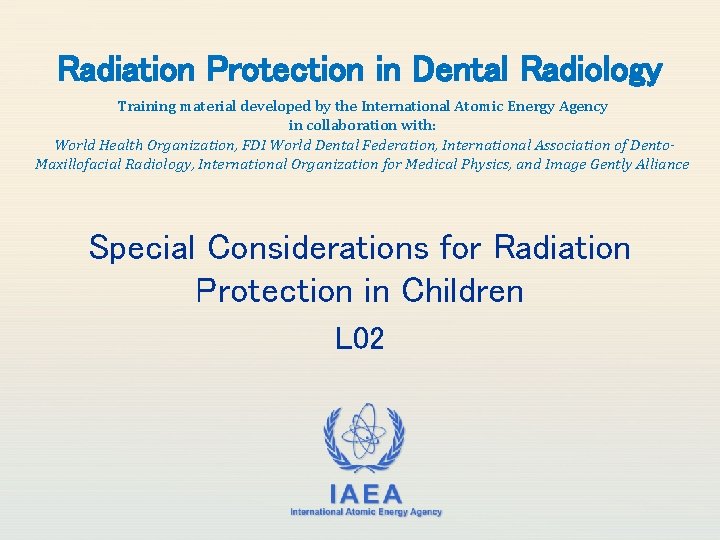 Radiation Protection in Dental Radiology

Training material developed by the International Atomic Energy Agency in collaboration with:

World Health Organization, FDI World Dental Federation, International Association of Dento-Maxillofacial Radiology, International Organization for Medical Physics, and Image Gently Alliance

Special Considerations for Radiation Protection in Children

L02

IAEA
International Atomic Energy Agency